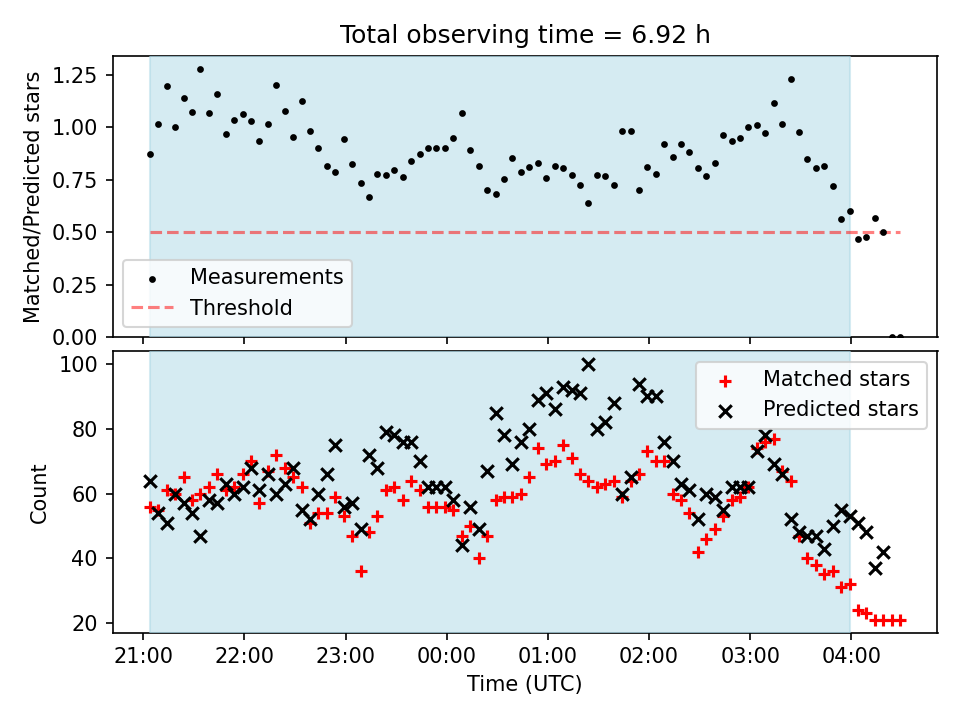 Total observing time = 6.92 h

Matched/Predicted stars

1.25
1.00
0.75
0.50
0.25
0.00

Measurements
Threshold

Count

100
80
60
40
20

Matched stars
Predicted stars

21:00
22:00
23:00
00:00
01:00
02:00
03:00
04:00

Time (UTC)